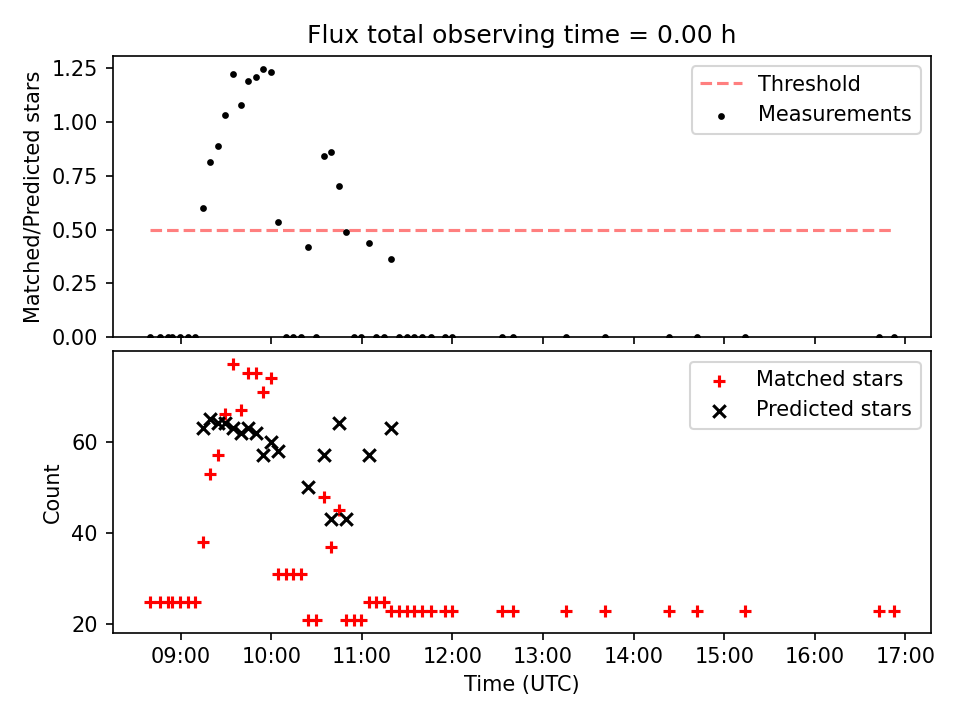 Flux total observing time = 0.00 h

Matched/Predicted stars

1.25
1.00
0.75
0.50
0.25
0.00

Threshold
Measurements

Count

60
40
20

Matched stars
Predicted stars

09:00 10:00 11:00 12:00 13:00 14:00 15:00 16:00 17:00

Time (UTC)